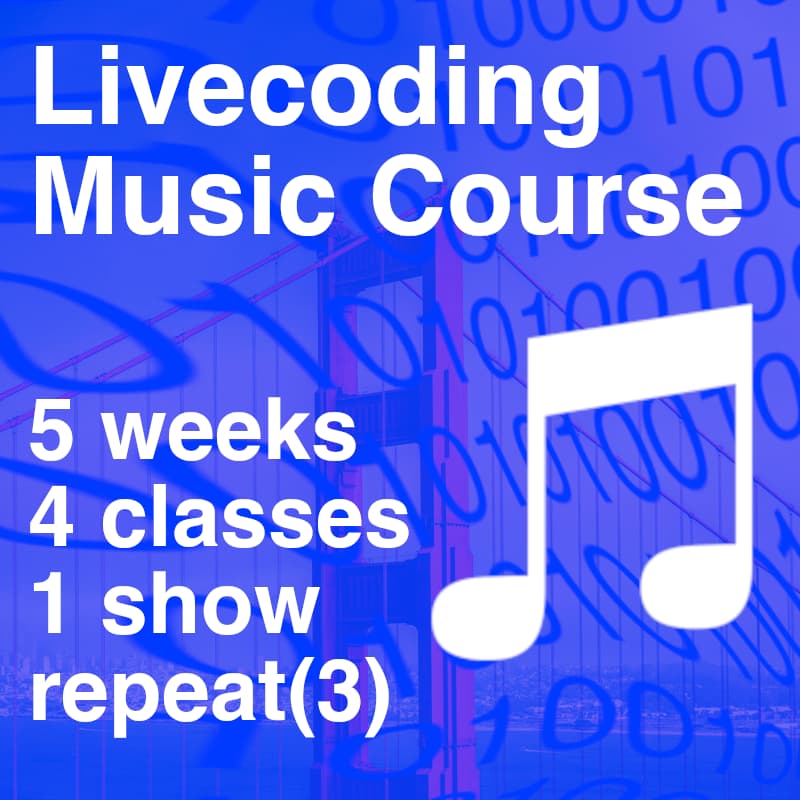 Livecoding Music Course

5 weeks
4 classes
1 show
repeat(3)